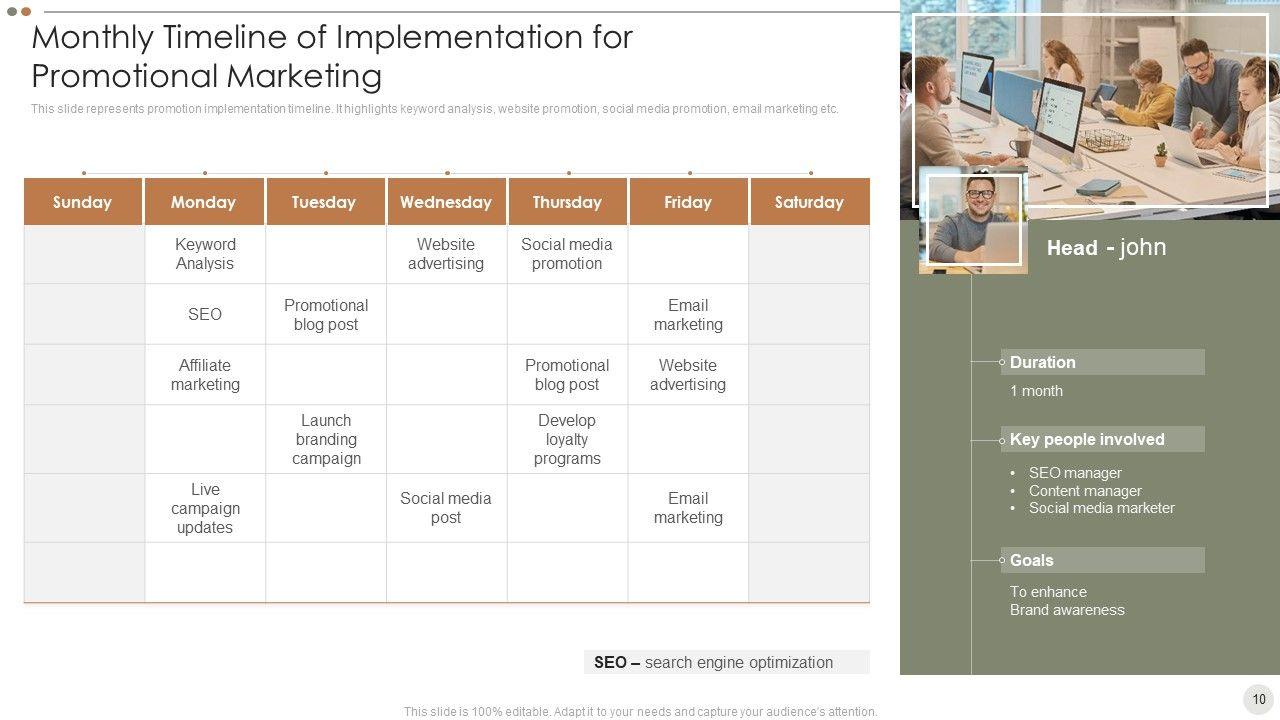 Monthly Timeline of Implementation for Promotional Marketing

This slide represents promotion implementation timeline. It highlights keyword analysis, website promotion, social media promotion, email marketing etc.

| Sunday | Monday | Tuesday | Wednesday | Thursday | Friday | Saturday |
|---|---|---|---|---|---|---|
| | Keyword Analysis | | Website advertising | Social media promotion | | |
| | SEO | Promotional blog post | | | Email marketing | |
| | Affiliate marketing | | | Promotional blog post | Website advertising | |
| | | Launch branding campaign | | Develop loyalty programs | | |
| | Live campaign updates | | Social media post | | Email marketing | |
| | | | | | | |

SEO – search engine optimization

Head - john

Duration

1 month

Key people involved

• SEO manager
• Content manager
• Social media marketer

Goals

To enhance Brand awareness

This slide is 100% editable. Adapt it to your needs and capture your audience's attention.

10